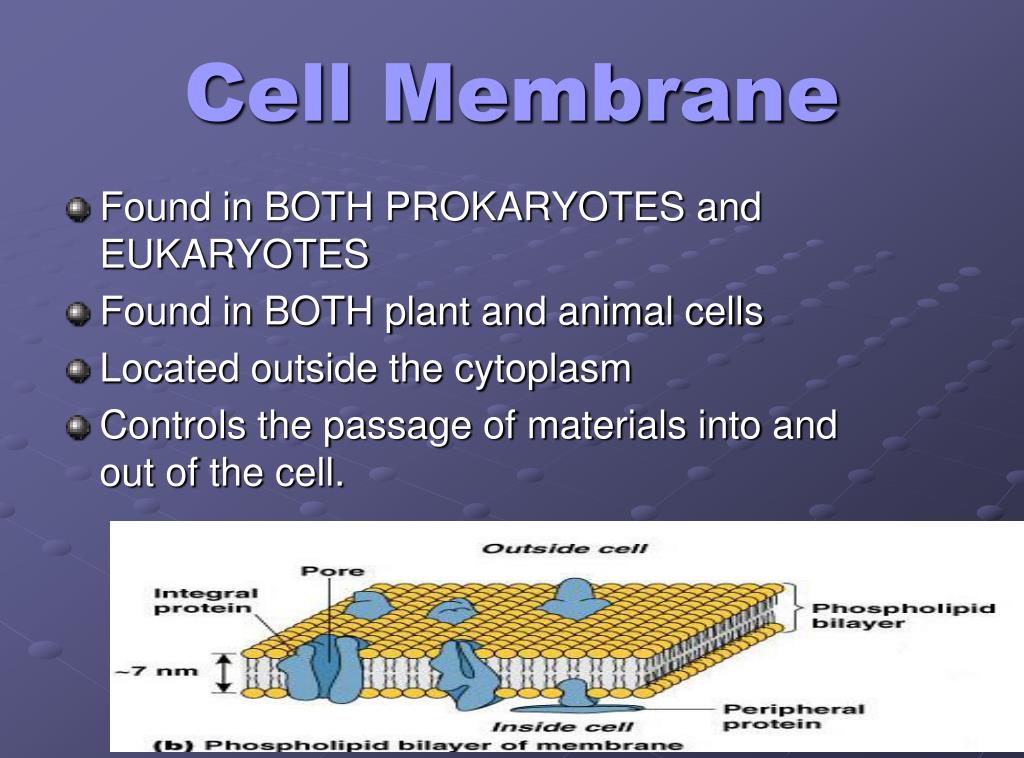 Cell Membrane

Found in BOTH PROKARYOTES and EUKARYOTES

Found in BOTH plant and animal cells

Located outside the cytoplasm

Controls the passage of materials into and out of the cell.

Outside cell

Pore

Integral protein

Phospholipid bilayer

~7 nm

Peripheral protein

Inside cell

(b) Phospholipid bilayer of membrane